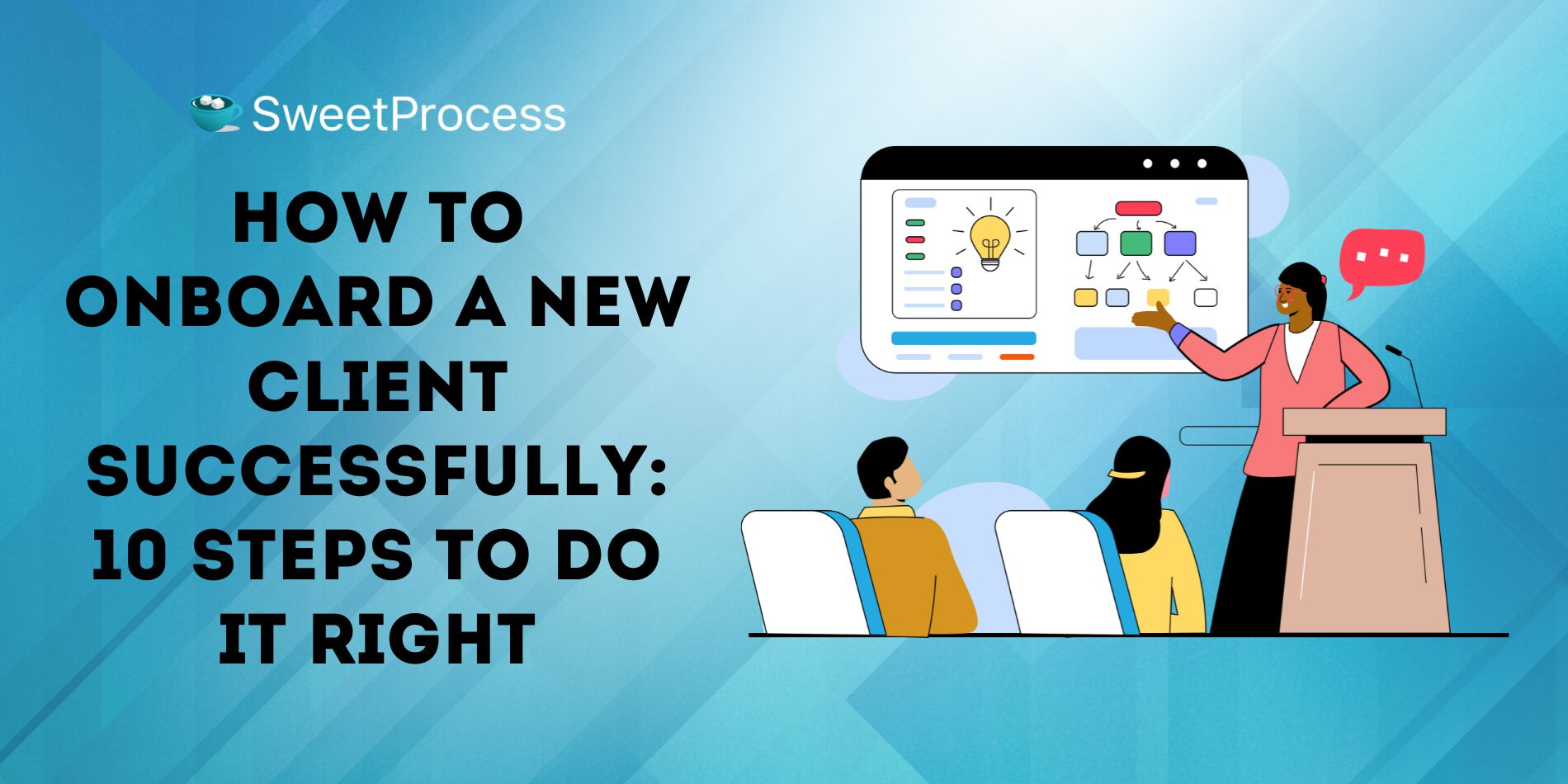 SweetProcess

HOW TO ONBOARD A NEW CLIENT SUCCESSFULLY: 10 STEPS TO DO IT RIGHT